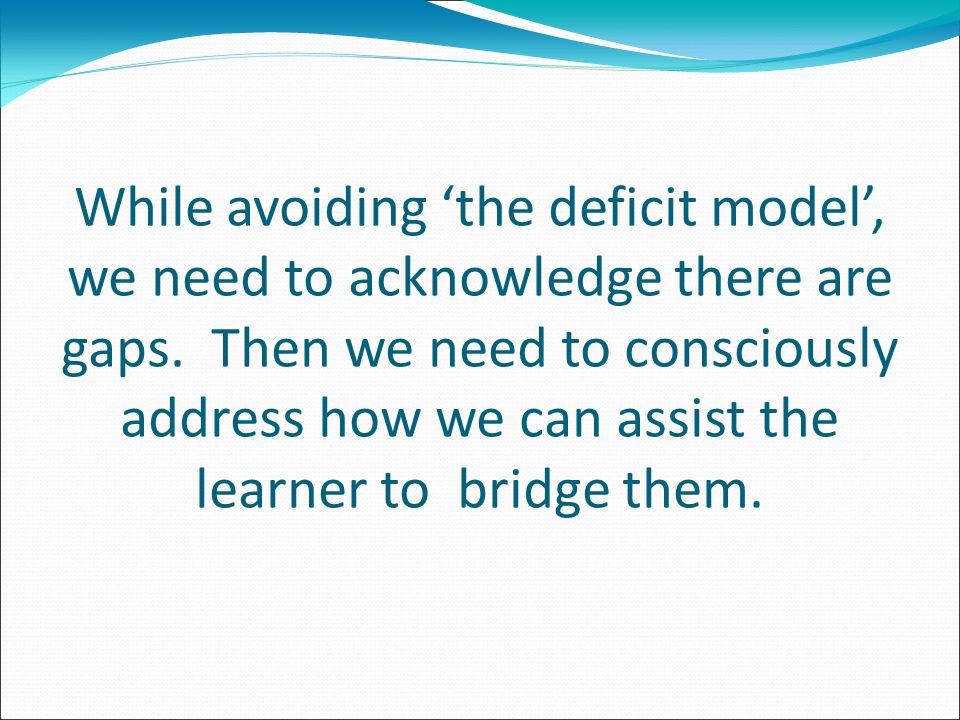 While avoiding ‘the deficit model’, we need to acknowledge there are gaps.  Then we need to consciously address how we can assist the learner to  bridge them.